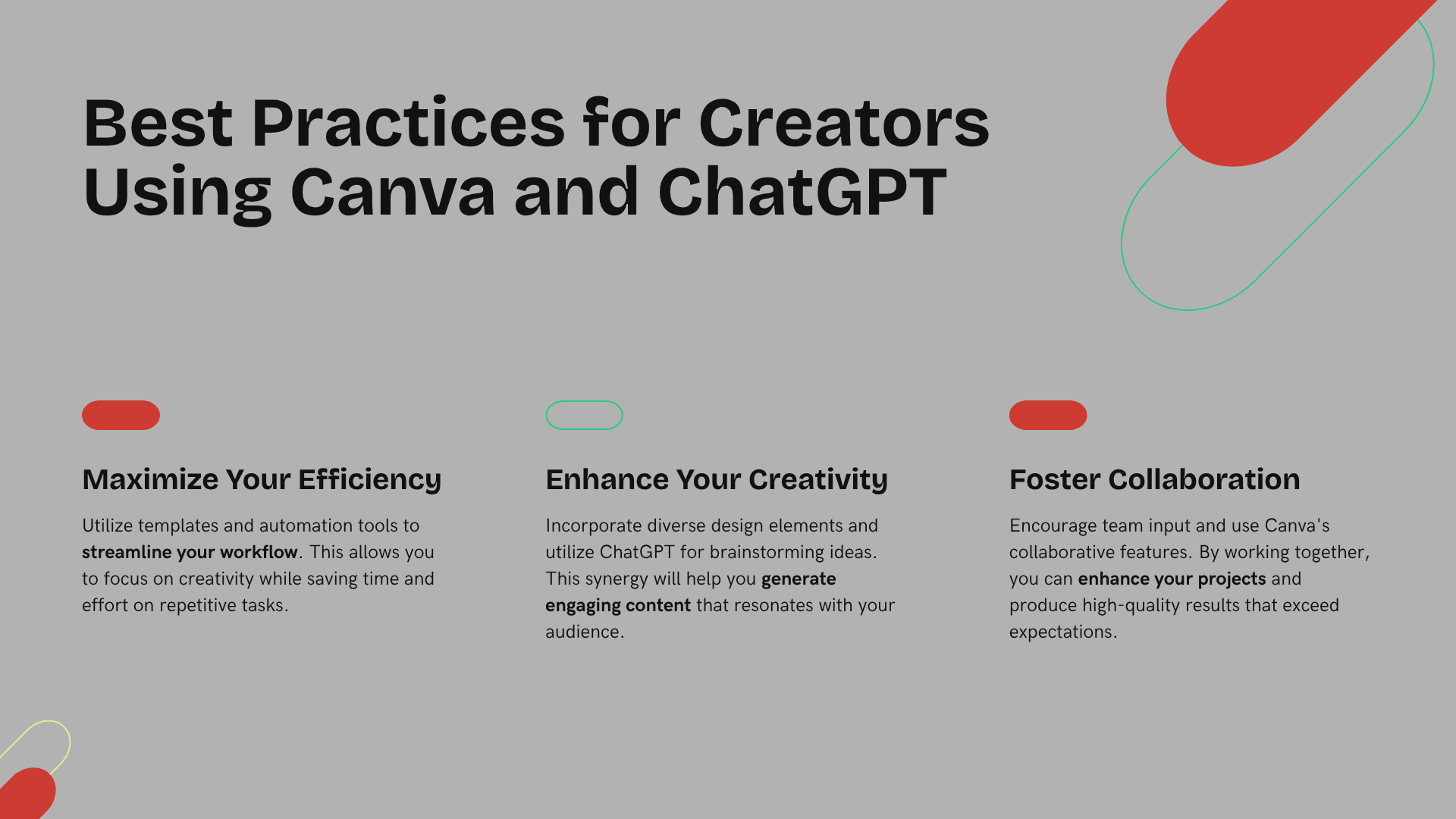 Best Practices for Creators Using Canva and ChatGPT

Maximize Your Efficiency

Utilize templates and automation tools to streamline your workflow. This allows you to focus on creativity while saving time and effort on repetitive tasks.

Enhance Your Creativity

Incorporate diverse design elements and utilize ChatGPT for brainstorming ideas. This synergy will help you generate engaging content that resonates with your audience.

Foster Collaboration

Encourage team input and use Canva's collaborative features. By working together, you can enhance your projects and produce high-quality results that exceed expectations.